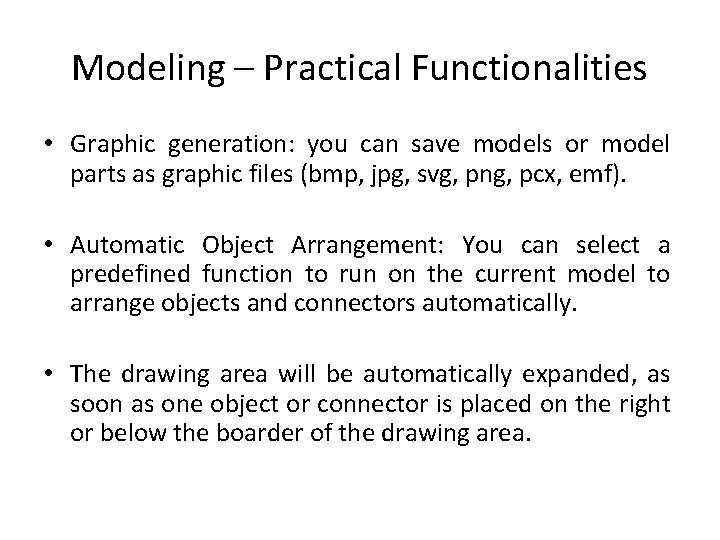 Modeling – Practical Functionalities

• Graphic generation: you can save models or model parts as graphic files (bmp, jpg, svg, png, pcx, emf).

• Automatic Object Arrangement: You can select a predefined function to run on the current model to arrange objects and connectors automatically.

• The drawing area will be automatically expanded, as soon as one object or connector is placed on the right or below the boarder of the drawing area.